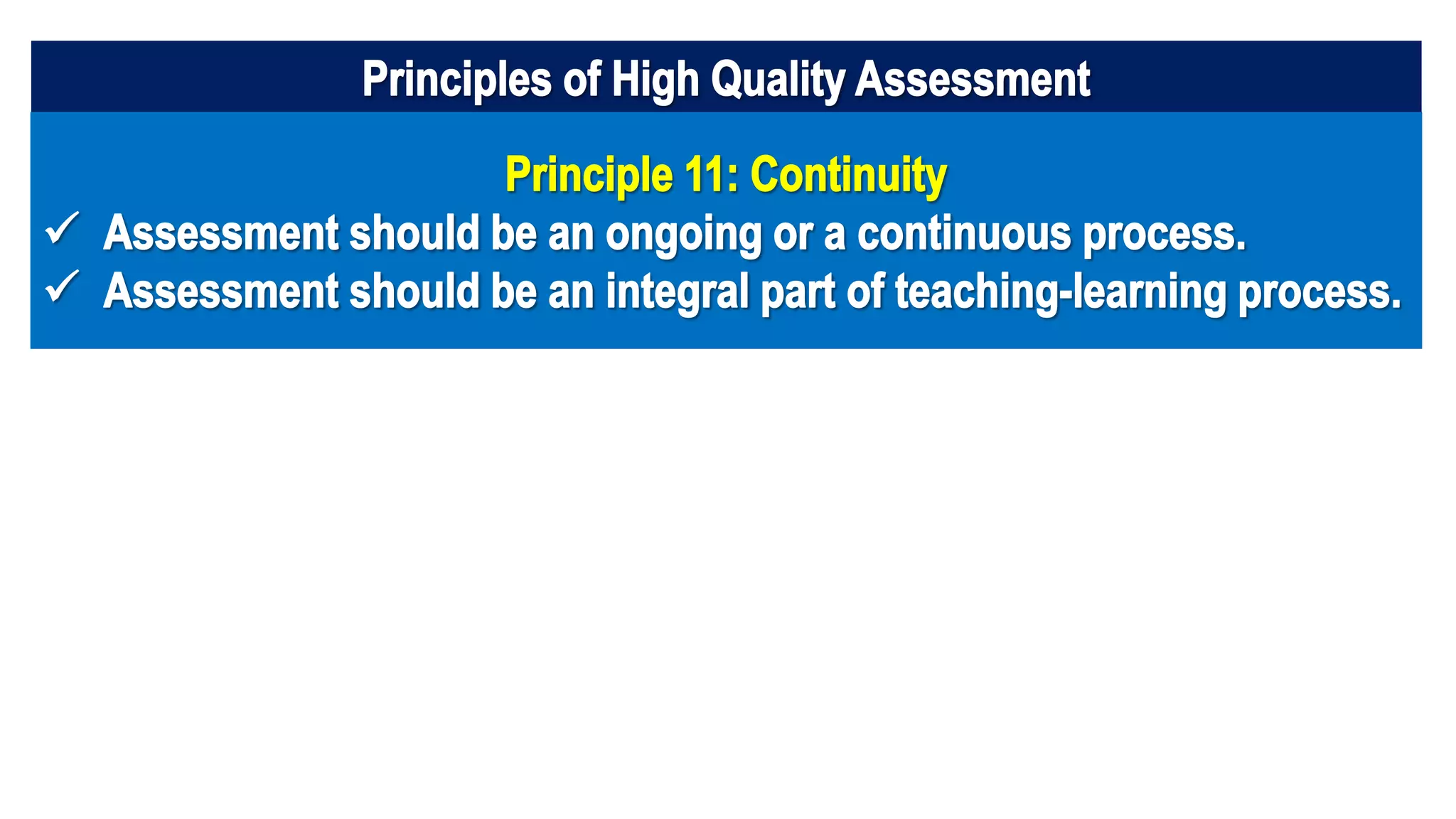 Principles of High Quality Assessment

Principle 11: Continuity

✓ Assessment should be an ongoing or a continuous process.
✓ Assessment should be an integral part of teaching-learning process.